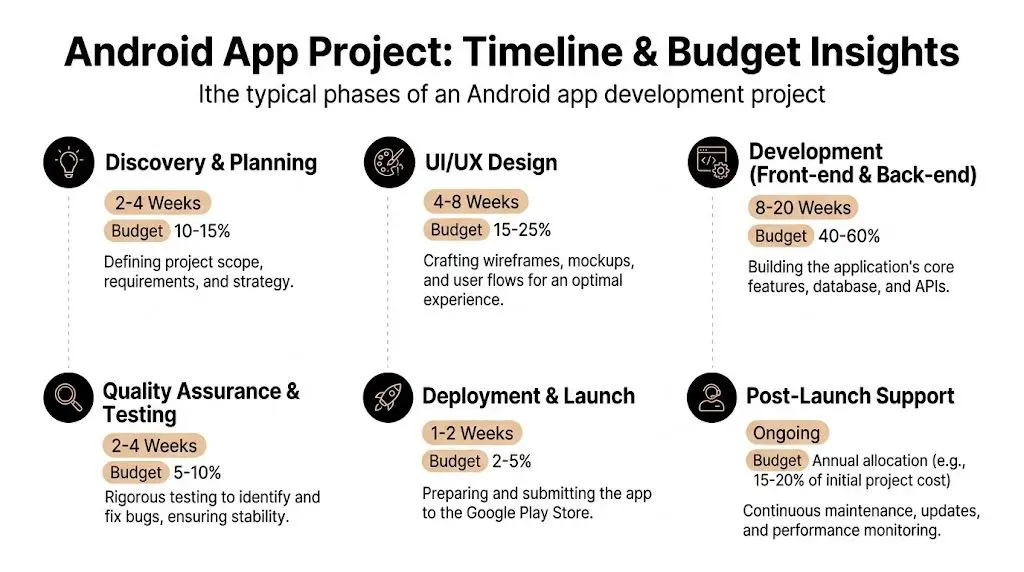 Android App Project: Timeline & Budget Insights

Ithe typical phases of an Android app development project

Discovery & Planning

2-4 Weeks

Budget 10-15%

Defining project scope, requirements, and strategy.

UI/UX Design

4-8 Weeks

Budget 15-25%

Crafting wireframes, mockups, and user flows for an optimal experience.

Development (Front-end & Back-end)

8-20 Weeks

Budget 40-60%

Building the application's core features, database, and APIs.

Quality Assurance & Testing

2-4 Weeks

Budget 5-10%

Rigorous testing to identify and fix bugs, ensuring stability.

Deployment & Launch

1-2 Weeks

Budget 2-5%

Preparing and submitting the app to the Google Play Store.

Post-Launch Support

Ongoing

Budget Annual allocation (e.g., 15-20% of initial project cost)

Continuous maintenance, updates, and performance monitoring.